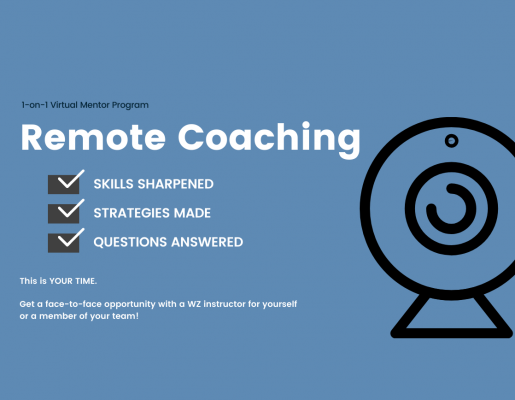 1-on-1 Virtual Mentor Program

Remote Coaching

SKILLS SHARPENED

STRATEGIES MADE

QUESTIONS ANSWERED

This is YOUR TIME.

Get a face-to-face opportunity with a WZ instructor for yourself or a member of your team!